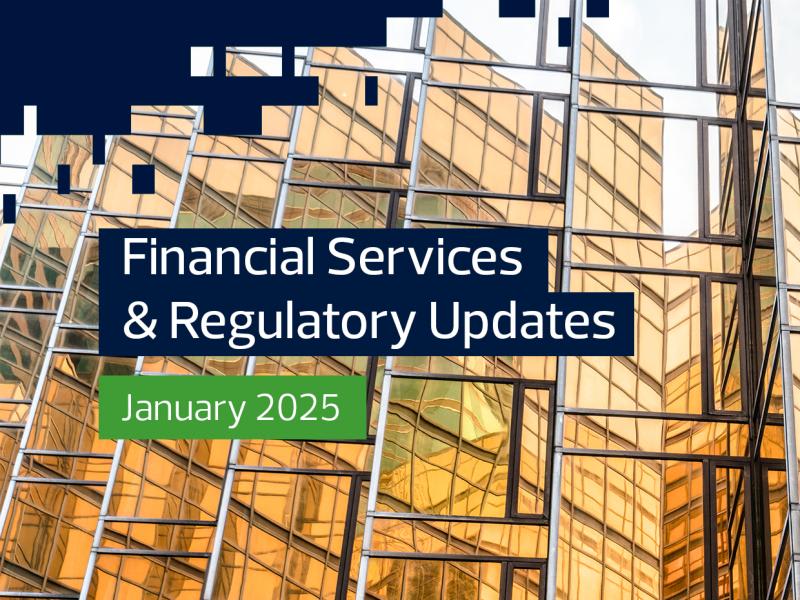 Financial Services
& Regulatory Updates

January 2025